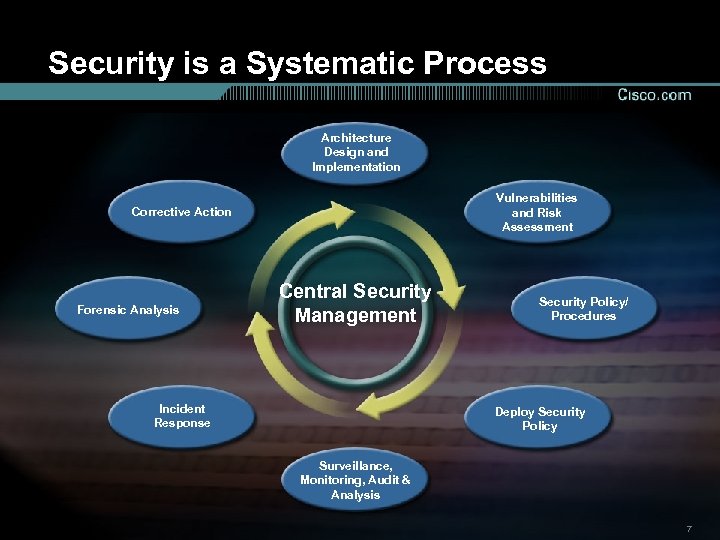 Security is a Systematic Process

Cisco.com

Architecture Design and Implementation

Vulnerabilities and Risk Assessment

Security Policy/ Procedures

Deploy Security Policy

Surveillance, Monitoring, Audit & Analysis

Incident Response

Forensic Analysis

Corrective Action

Central Security Management

7